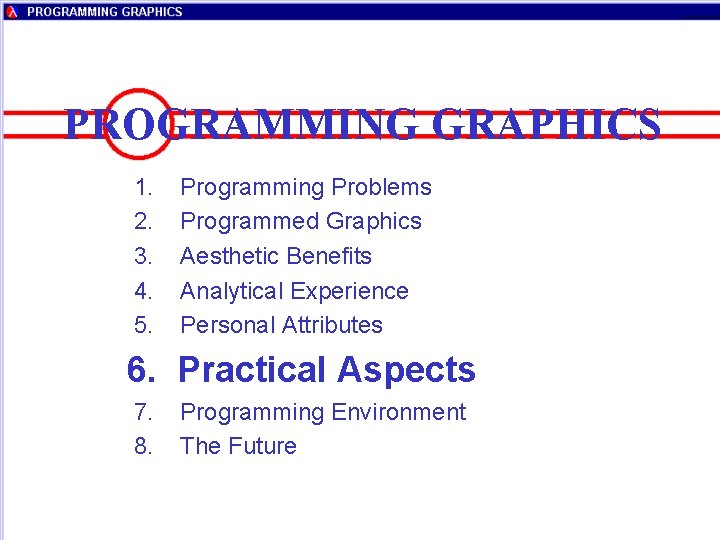 PROGRAMMING GRAPHICS

PROGRAMMING GRAPHICS

1. Programming Problems
2. Programmed Graphics
3. Aesthetic Benefits
4. Analytical Experience
5. Personal Attributes
6. Practical Aspects
7. Programming Environment
8. The Future